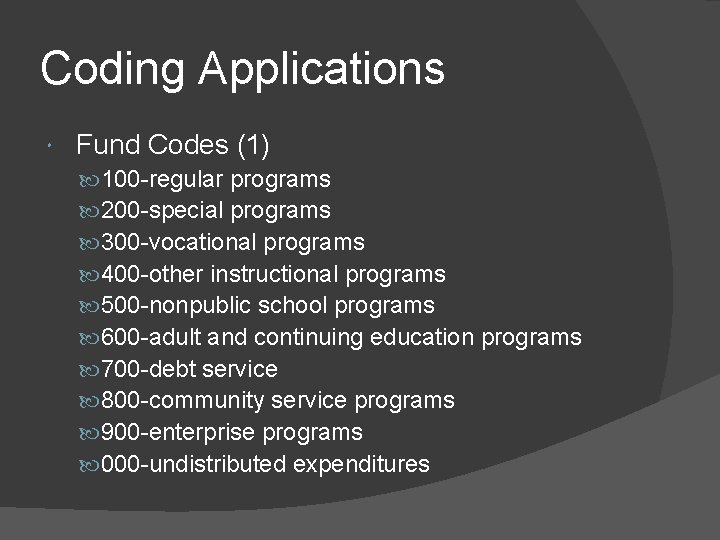 Coding Applications

Fund Codes (1)

100-regular programs
200-special programs
300-vocational programs
400-other instructional programs
500-nonpublic school programs
600-adult and continuing education programs
700-debt service
800-community service programs
900-enterprise programs
000-undistributed expenditures